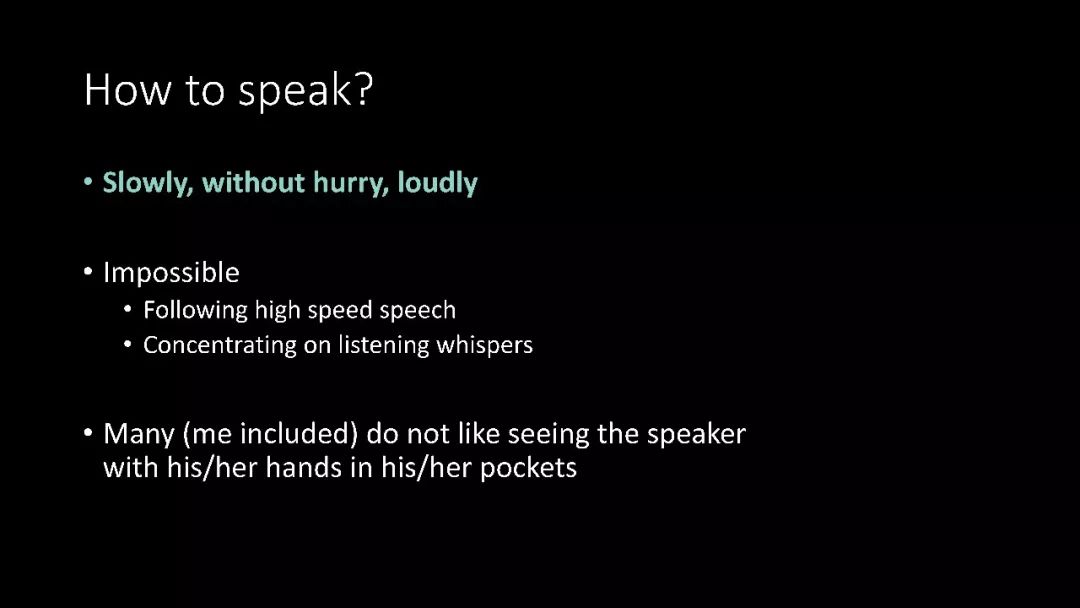 How to speak?

• Slowly, without hurry, loudly

• Impossible
  • Following high speed speech
  • Concentrating on listening whispers

• Many (me included) do not like seeing the speaker with his/her hands in his/her pockets